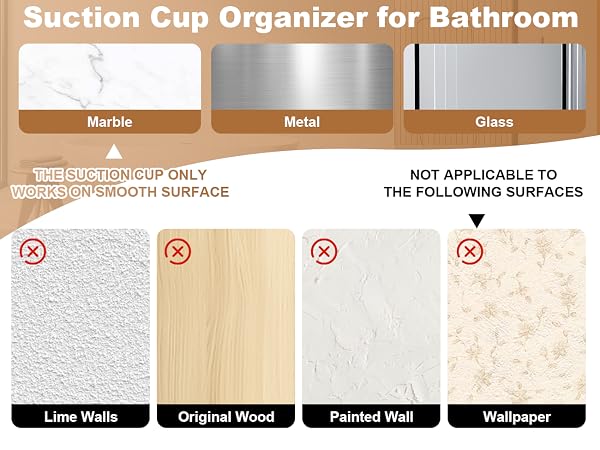 Suction Cup Organizer for Bathroom

Marble

Metal

Glass

THE SUCTION CUP ONLY WORKS ON SMOOTH SURFACE

NOT APPLICABLE TO THE FOLLOWING SURFACES

Lime Walls

Original Wood

Painted Wall

Wallpaper